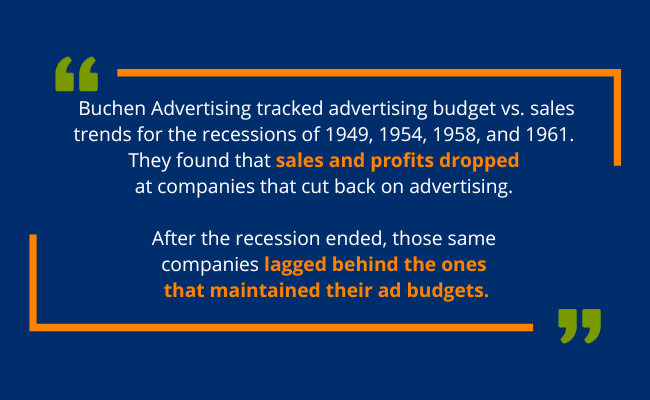 “

Buchen Advertising tracked advertising budget vs. sales trends for the recessions of 1949, 1954, 1958, and 1961. They found that sales and profits dropped at companies that cut back on advertising.

After the recession ended, those same companies lagged behind the ones that maintained their ad budgets.

”